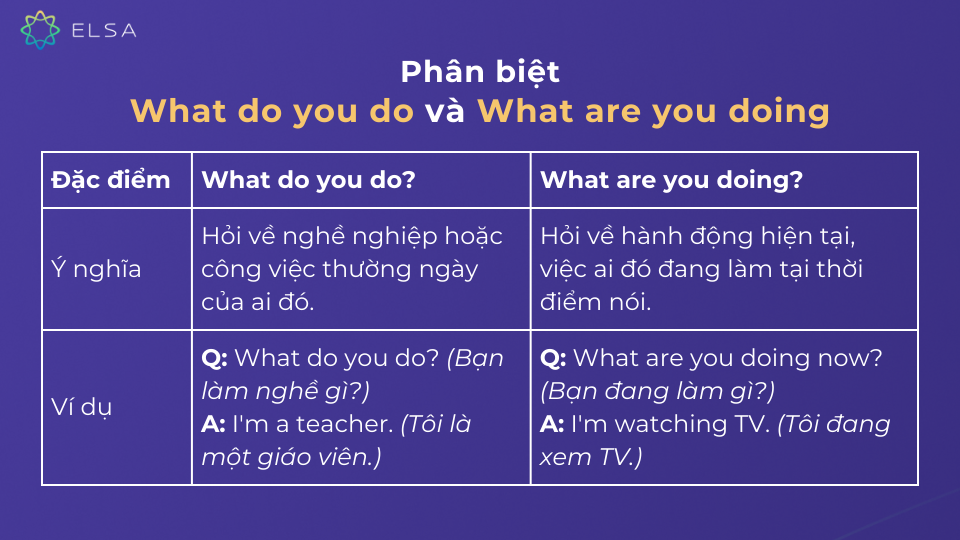 ELSA

Phân biệt
What do you do và What are you doing

| Đặc điểm | What do you do? | What are you doing? |
|---|---|---|
| Ý nghĩa | Hỏi về nghề nghiệp hoặc công việc thường ngày của ai đó. | Hỏi về hành động hiện tại, việc ai đó đang làm tại thời điểm nói. |
| Ví dụ | Q: What do you do? (Bạn làm nghề gì?) A: I'm a teacher. (Tôi là một giáo viên.) | Q: What are you doing now? (Bạn đang làm gì?) A: I'm watching TV. (Tôi đang xem TV.) |